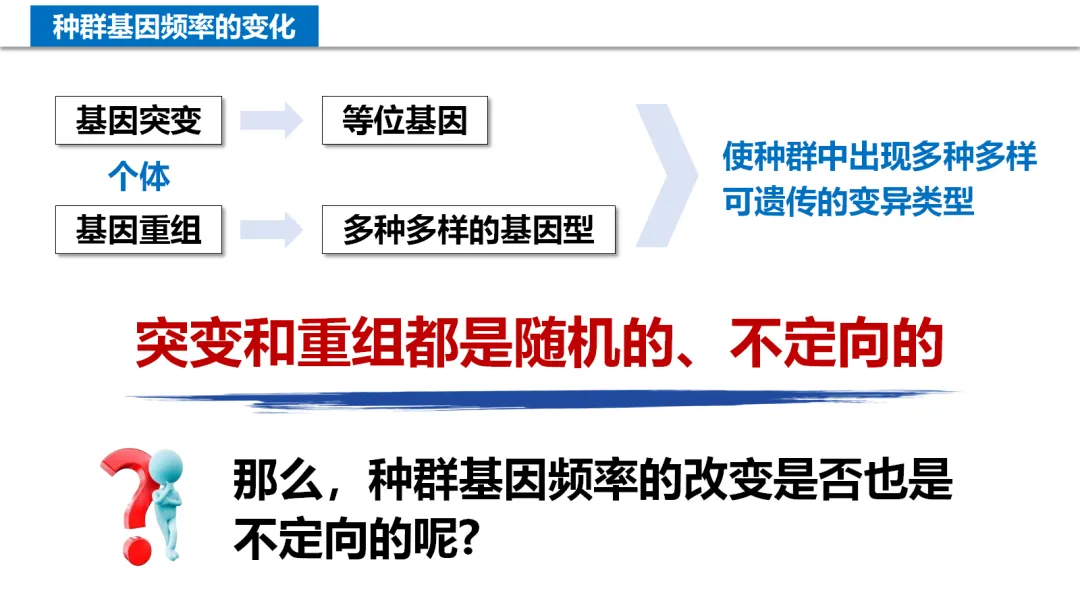 种群基因频率的变化

基因突变 等位基因

个体

基因重组 多种多样的基因型

使种群中出现多种多样可遗传的变异类型

突变和重组都是随机的、不定向的

那么，种群基因频率的改变是否也是不定向的呢？